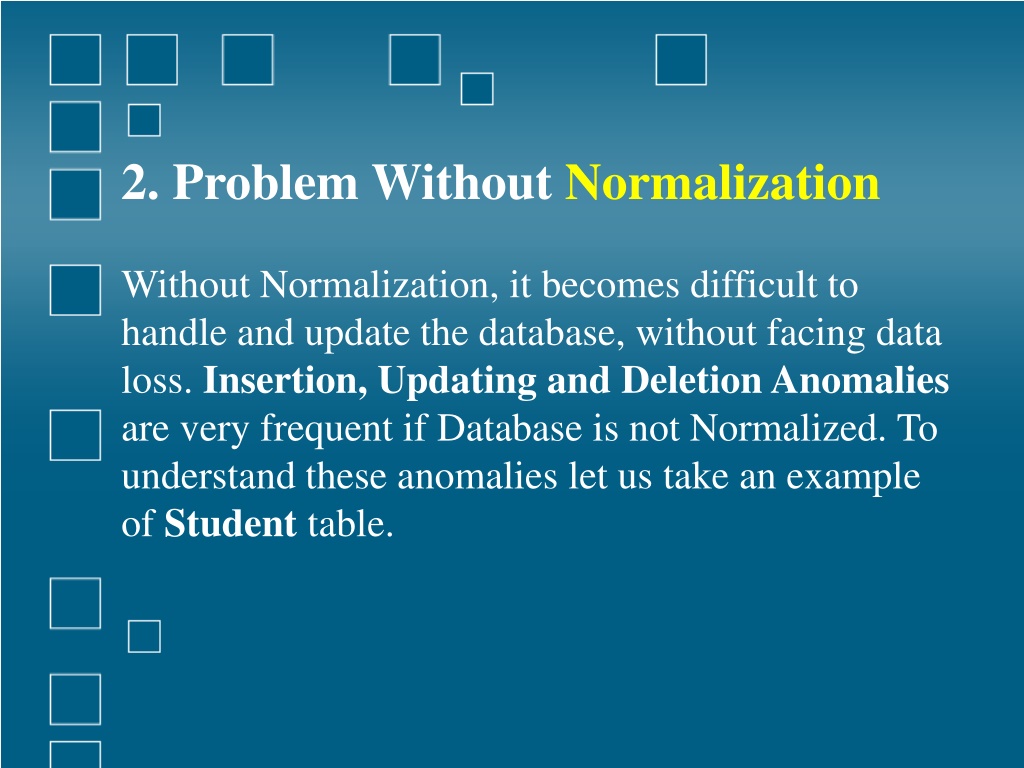 2. Problem Without Normalization

Without Normalization, it becomes difficult to handle and update the database, without facing data loss. Insertion, Updating and Deletion Anomalies are very frequent if Database is not Normalized. To understand these anomalies let us take an example of Student table.